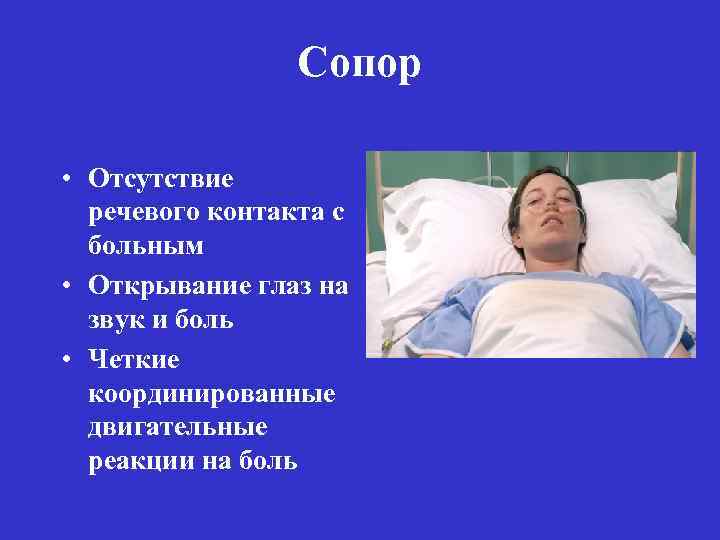 Сопор

• Отсутствие речевого контакта с больным
• Открывание глаз на звук и боль
• Четкие координированные двигательные реакции на боль